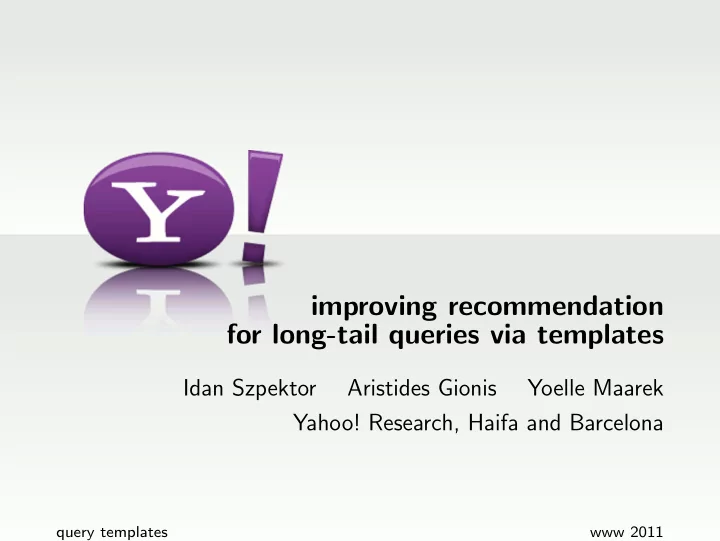 Y!

improving recommendation for long-tail queries via templates

Idan Szpektor Aristides Gionis Yoelle Maarek

Yahoo! Research, Haifa and Barcelona

query templates

www 2011